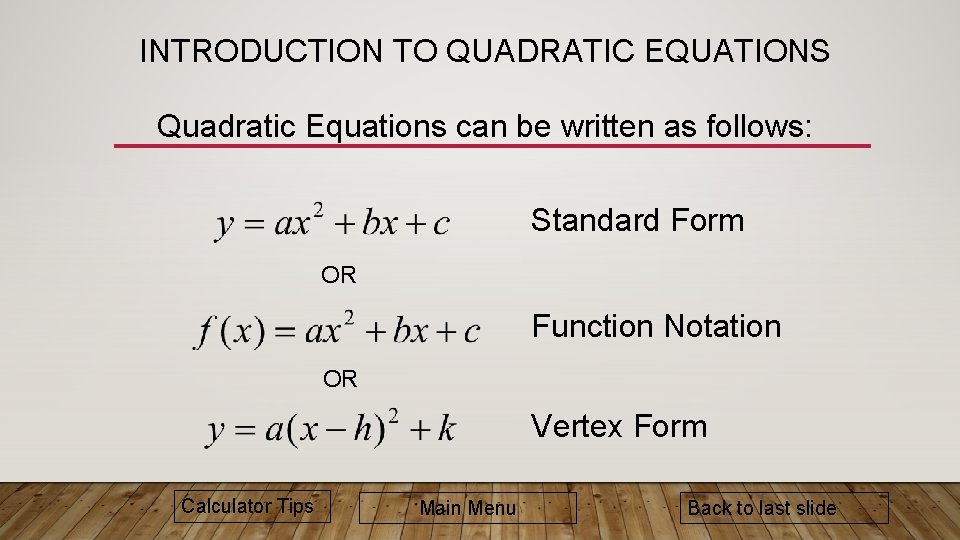 INTRODUCTION TO QUADRATIC EQUATIONS

Quadratic Equations can be written as follows:

$y = ax^2 + bx + c$ Standard Form

OR

$f(x) = ax^2 + bx + c$ Function Notation

OR

$y = a(x-h)^2 + k$ Vertex Form

Calculator Tips

Main Menu

Back to last slide